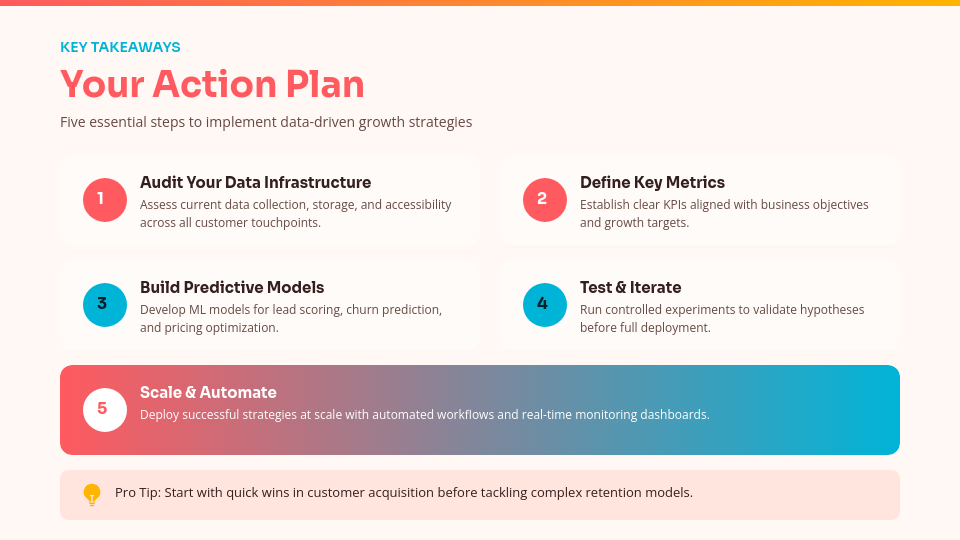 KEY TAKEAWAYS

Your Action Plan

Five essential steps to implement data-driven growth strategies

1

Audit Your Data Infrastructure

Assess current data collection, storage, and accessibility across all customer touchpoints.

2

Define Key Metrics

Establish clear KPIs aligned with business objectives and growth targets.

3

Build Predictive Models

Develop ML models for lead scoring, churn prediction, and pricing optimization.

4

Test & Iterate

Run controlled experiments to validate hypotheses before full deployment.

5

Scale & Automate

Deploy successful strategies at scale with automated workflows and real-time monitoring dashboards.

Pro Tip: Start with quick wins in customer acquisition before tackling complex retention models.